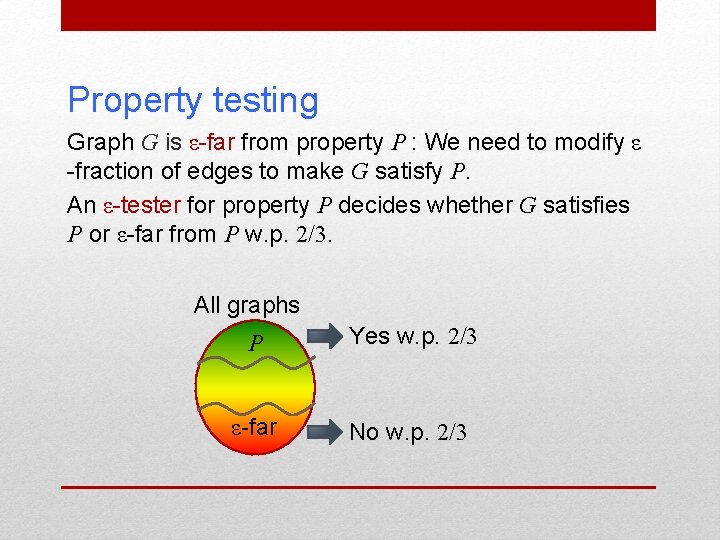 Property testing

Graph $G$ is $\varepsilon$-far from property $P$ : We need to modify $\varepsilon$ -fraction of edges to make $G$ satisfy $P$.

An $\varepsilon$-tester for property $P$ decides whether $G$ satisfies $P$ or $\varepsilon$-far from $P$ w.p. $2/3$.

All graphs

$P$

$\varepsilon$-far

Yes w.p. $2/3$

No w.p. $2/3$